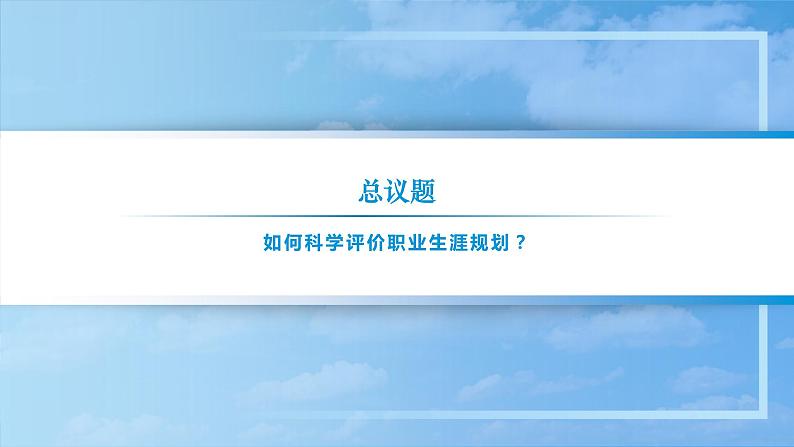 总议题

如何科学评价职业生涯规划？